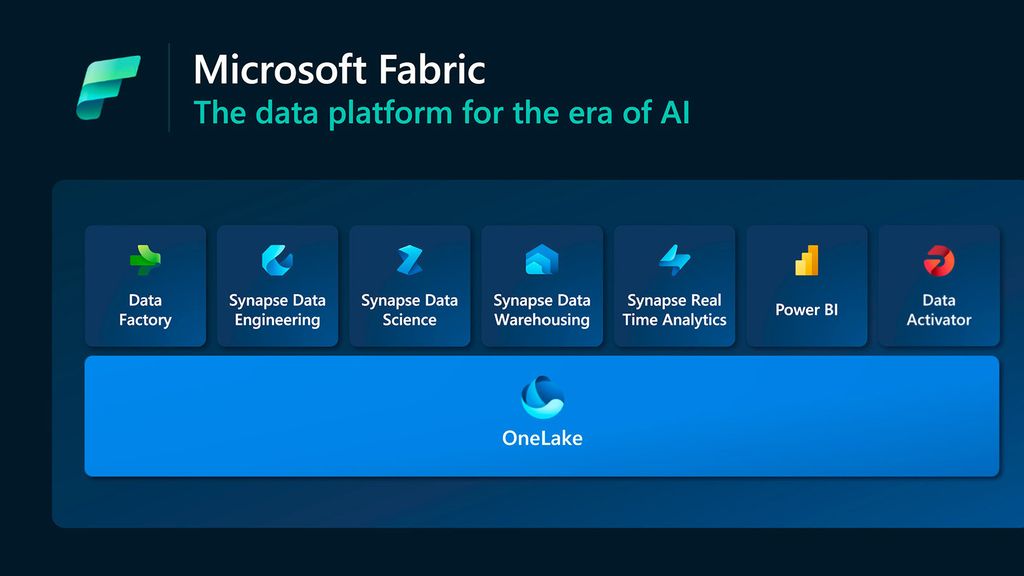 Microsoft Fabric
The data platform for the era of AI

Data Factory

Synapse Data Engineering

Synapse Data Science

Synapse Data Warehousing

Synapse Real Time Analytics

Power BI

Data Activator

OneLake